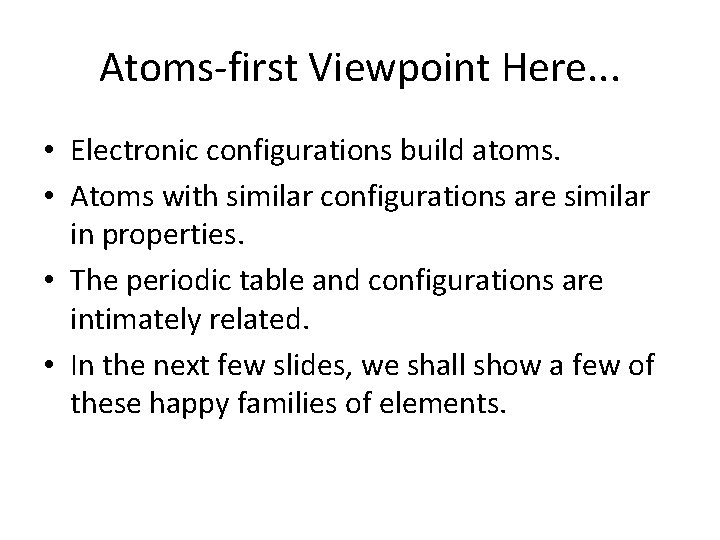 Atoms-first Viewpoint Here...

• Electronic configurations build atoms.
• Atoms with similar configurations are similar in properties.
• The periodic table and configurations are intimately related.
• In the next few slides, we shall show a few of these happy families of elements.